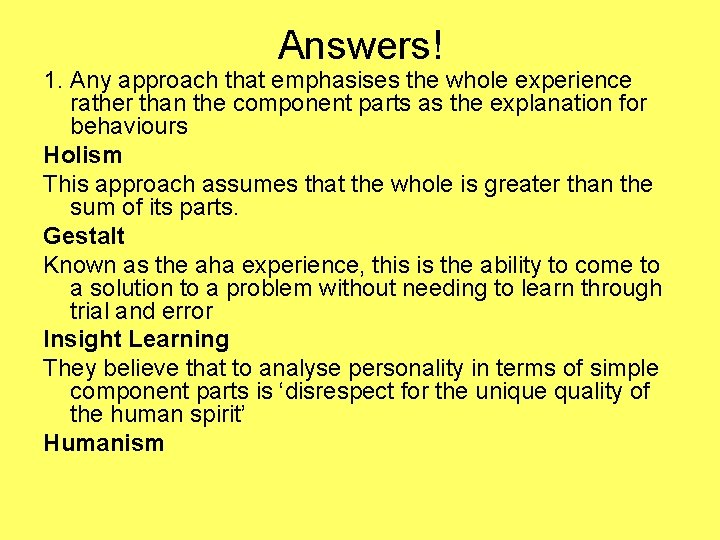 Answers!

1. Any approach that emphasises the whole experience rather than the component parts as the explanation for behaviours

Holism

This approach assumes that the whole is greater than the sum of its parts.

Gestalt

Known as the aha experience, this is the ability to come to a solution to a problem without needing to learn through trial and error

Insight Learning

They believe that to analyse personality in terms of simple component parts is ‘disrespect for the unique quality of the human spirit’

Humanism